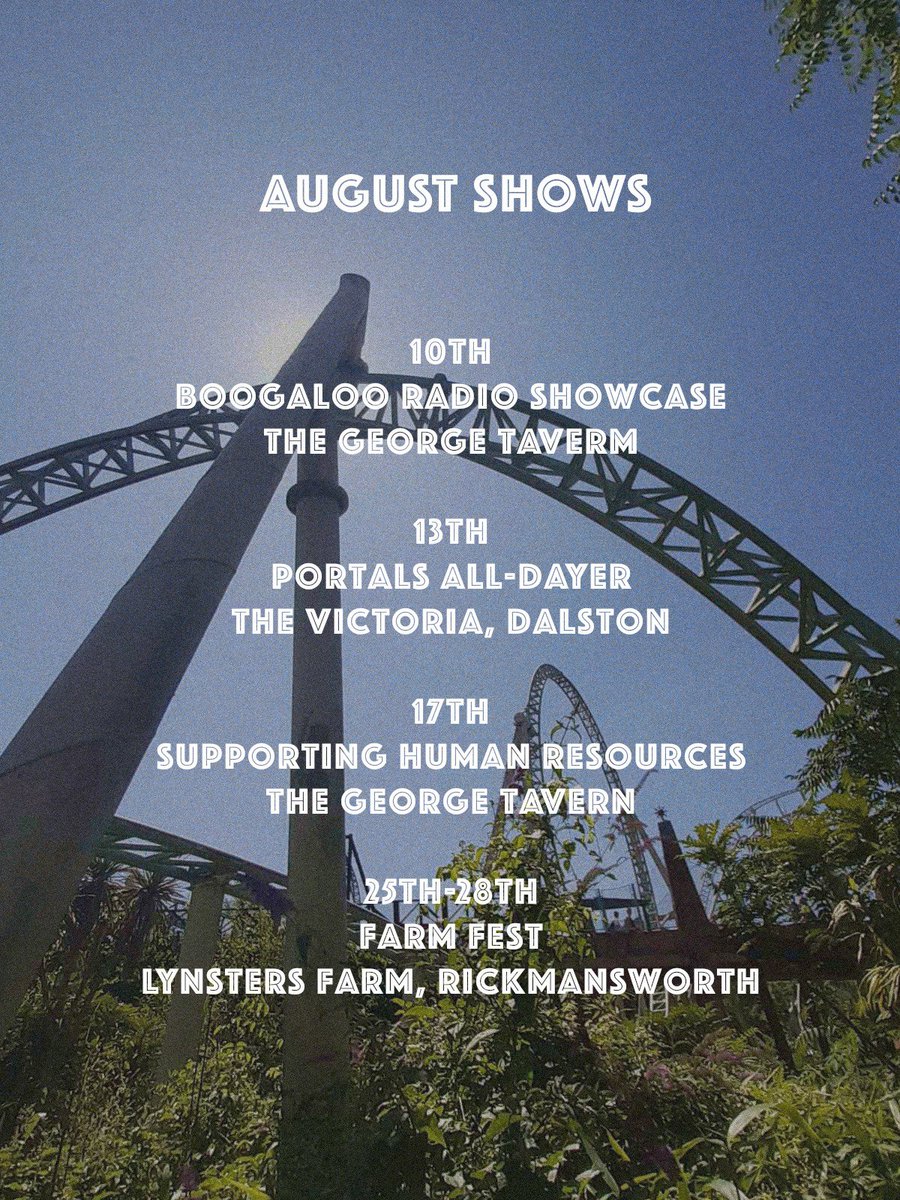 AUGUST SHOWS

10TH
BOOGALOO RADIO SHOWCASE
THE GEORGE TAVERM

13TH
PORTALS ALL-DAYER
THE VICTORIA, DALSTON

17TH
SUPPORTING HUMAN RESOURCES
THE GEORGE TAVERN

25TH-28TH
FARM FEST
LYNSTERS FARM, RICKMANSWORTH